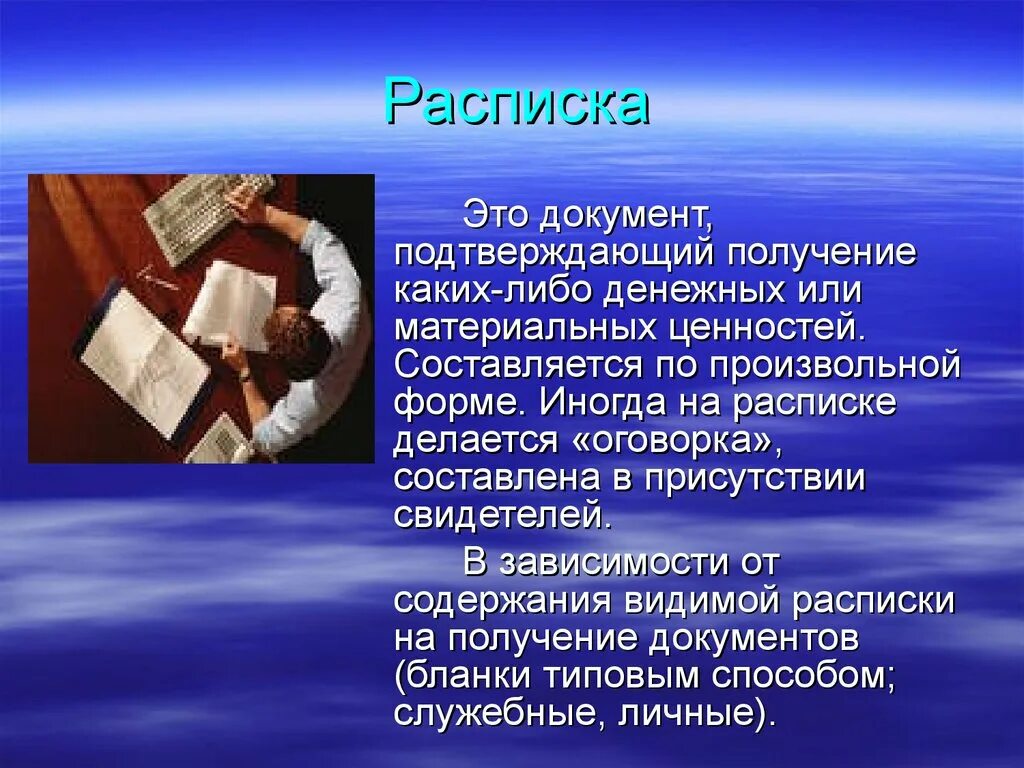 Расписка

Это документ, подтверждающий получение каких-либо денежных или материальных ценностей. Составляется по произвольной форме. Иногда на расписке делается «оговорка», составлена в присутствии свидетелей.

В зависимости от содержания видимой расписки на получение документов (бланки типовым способом; служебные, личные).